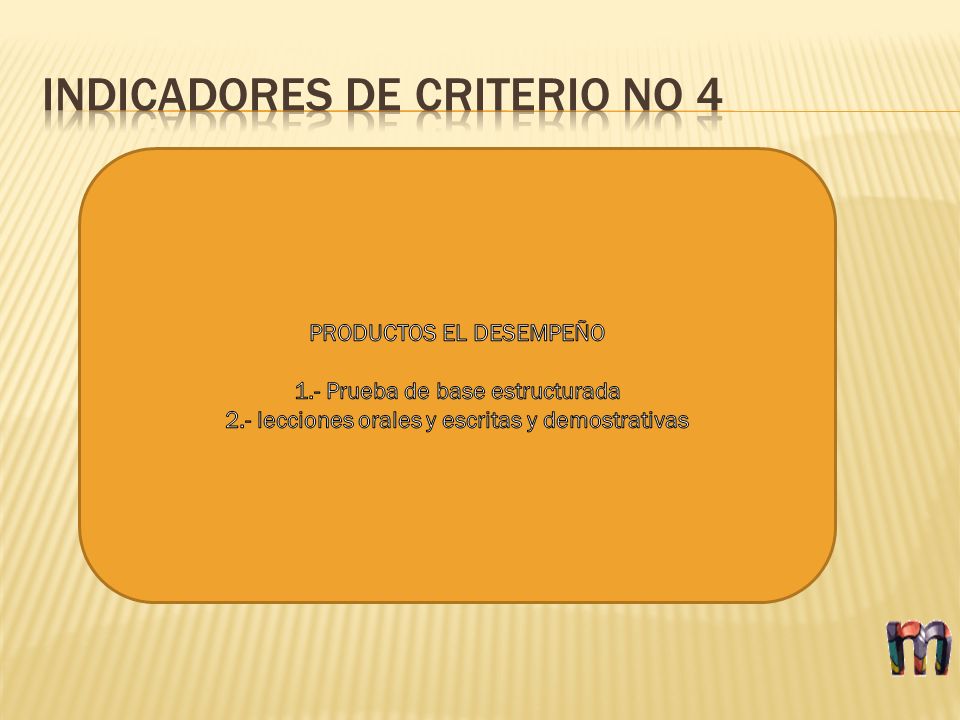 INDICADORES DE CRITERIO NO 4

PRODUCTOS EL DESEMPEÑO

1.- Prueba de base estructurada
2.- lecciones orales y escritas y demostrativas